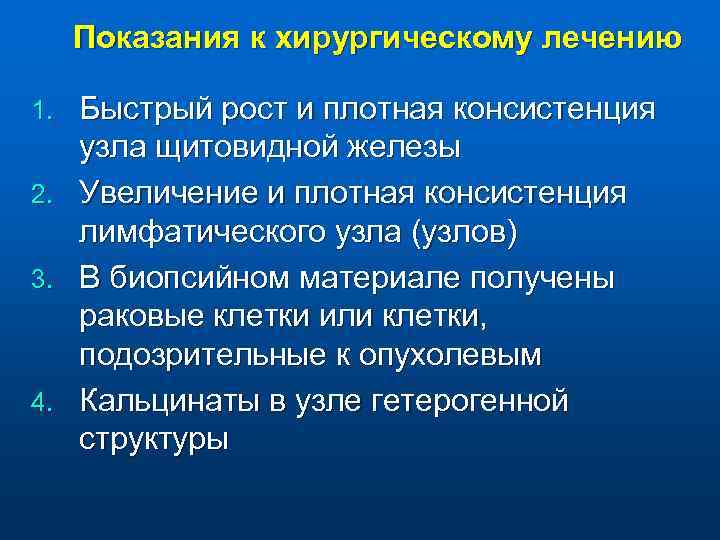 Показания к хирургическому лечению

1. Быстрый рост и плотная консистенция узла щитовидной железы
2. Увеличение и плотная консистенция лимфатического узла (узлов)
3. В биопсийном материале получены раковые клетки или клетки, подозрительные к опухолевым
4. Кальцинаты в узле гетерогенной структуры